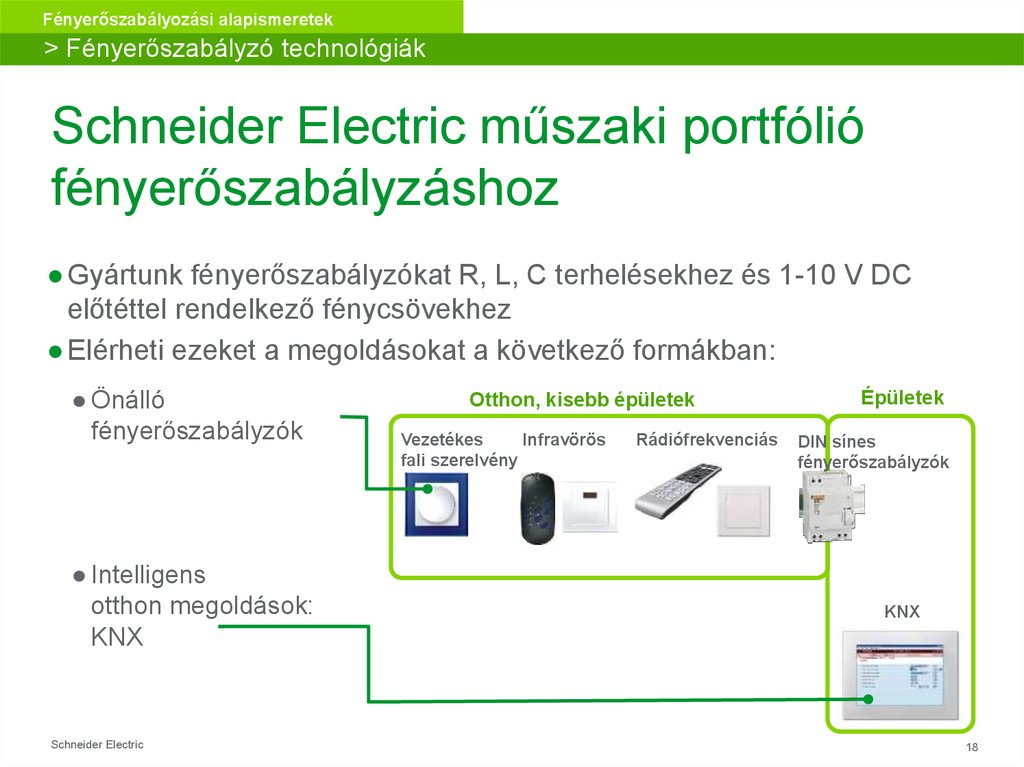 Fényerőszabályozási alapismeretek

> Fényerőszabályzó technológiák

Schneider Electric műszaki portfólió fényerőszabályzáshoz

● Gyártunk fényerőszabályzókat R, L, C terhelésekhez és 1-10 V DC előtéttel rendelkező fénycsövekhez

● Elérheti ezeket a megoldásokat a következő formákban:

● Önálló fényerőszabályzók

● Intelligens otthon megoldások: KNX

Otthon, kisebb épületek

Épületek

Vezetékes fali szerelvény

Infravörös

Rádiófrekvenciás

DIN sínes fényerőszabályzók

KNX

Schneider Electric

18